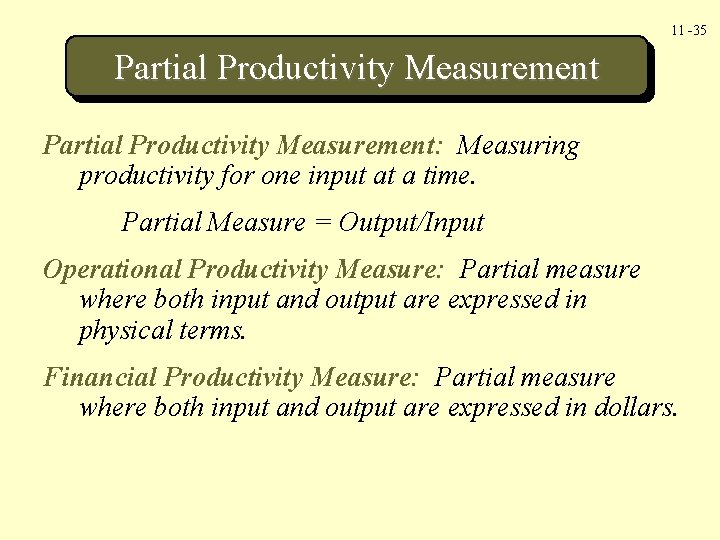 11 -35

Partial Productivity Measurement

Partial Productivity Measurement: Measuring productivity for one input at a time.

Partial Measure = Output/Input

Operational Productivity Measure: Partial measure where both input and output are expressed in physical terms.

Financial Productivity Measure: Partial measure where both input and output are expressed in dollars.